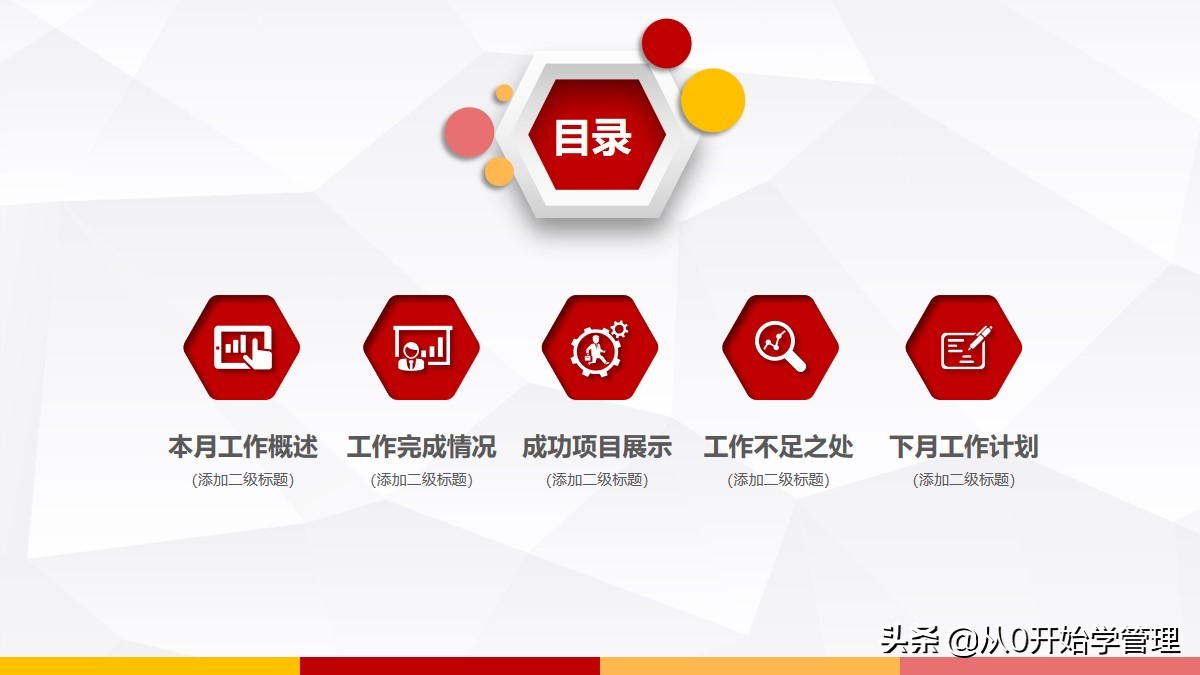 目录

本月工作概述
(添加二级标题)

工作完成情况
(添加二级标题)

成功项目展示
(添加二级标题)

工作不足之处
(添加二级标题)

下月工作计划
(添加二级标题)

头条 @从0开始学管理